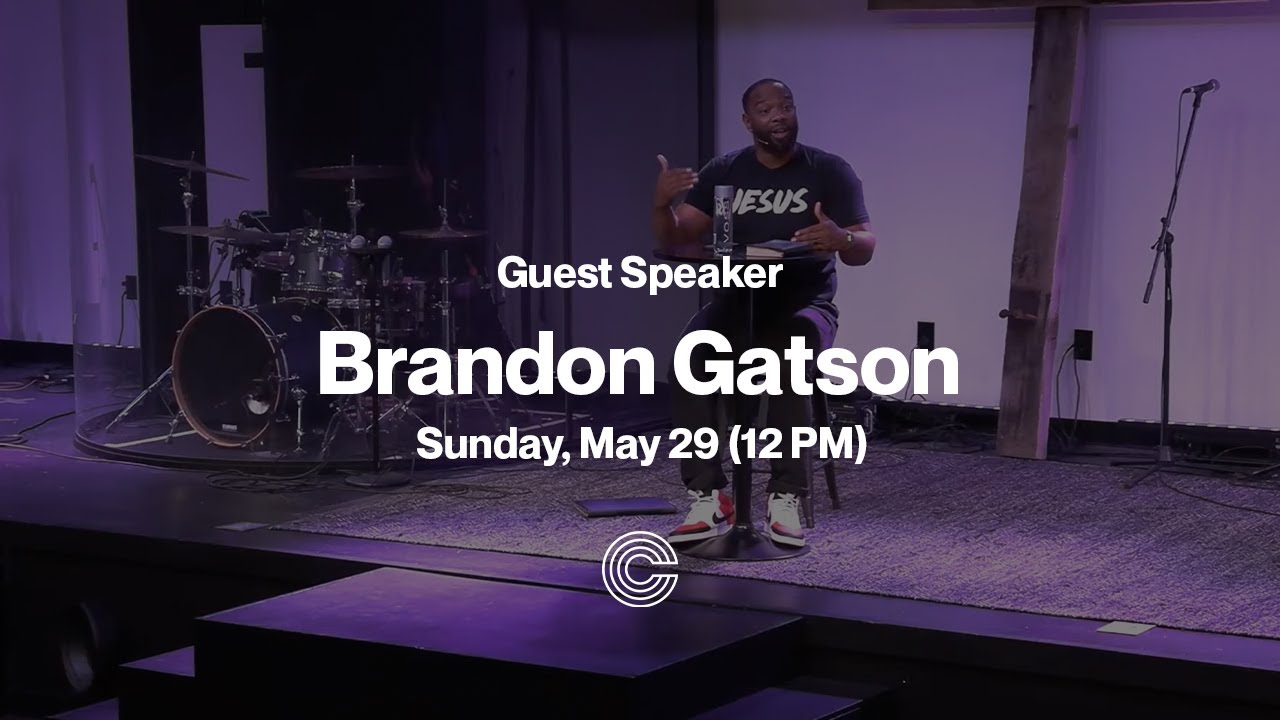 JESUS

Guest Speaker

Brandon Gatson

Sunday, May 29 (12 PM)